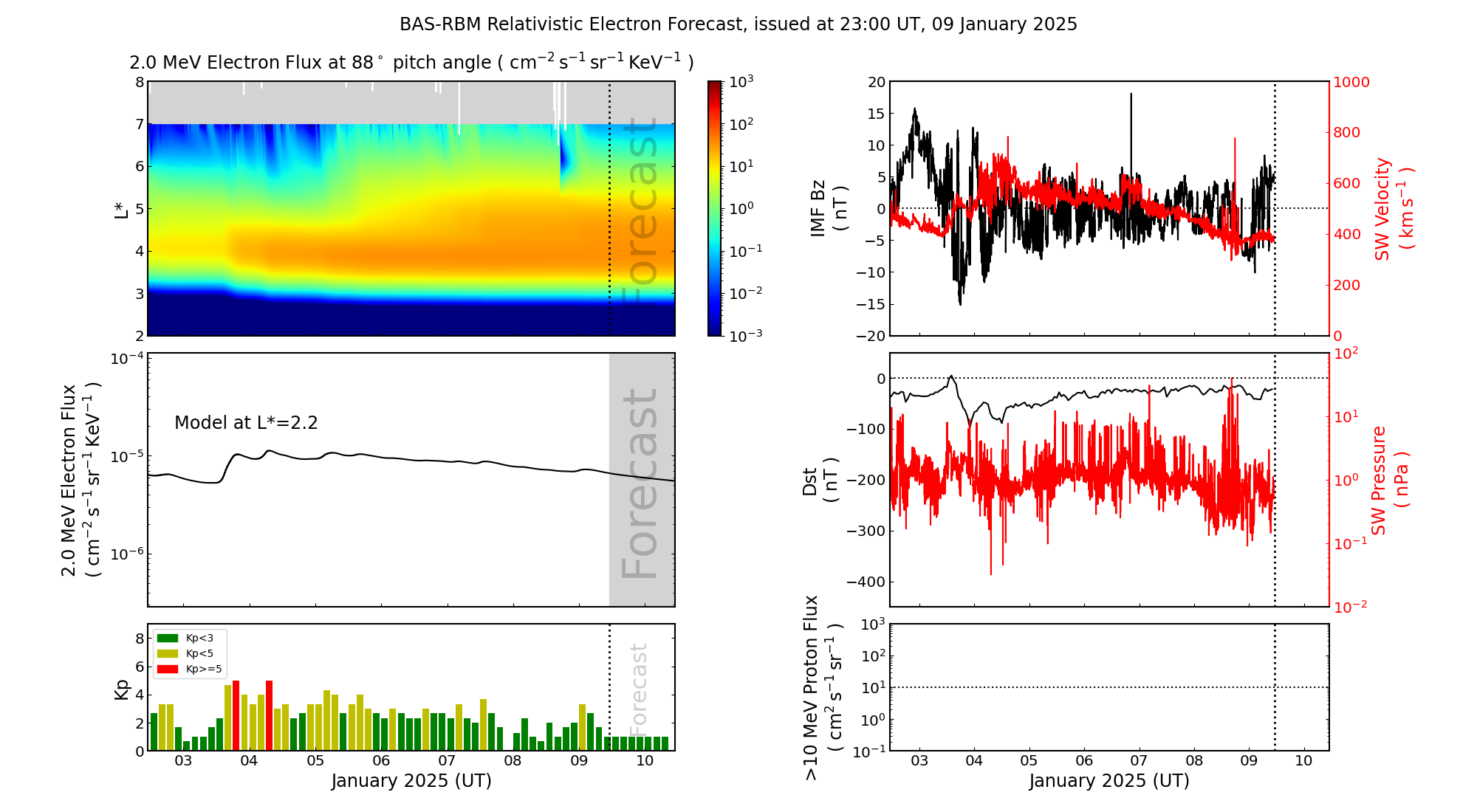 BAS-RBM Relativistic Electron Forecast, issued at 23:00 UT, 09 January 2025

2.0 MeV Electron Flux at 88$^\circ$ pitch angle ( $cm^{-2}\,s^{-1}\,sr^{-1}\,KeV^{-1}$ )

L*
8
7
6
5
4
3
2

Forecast

$10^{3}$
$10^{2}$
$10^{1}$
$10^{0}$
$10^{-1}$
$10^{-2}$
$10^{-3}$

2.0 MeV Electron Flux ( $cm^{-2}\,s^{-1}\,sr^{-1}\,KeV^{-1}$ )
$10^{-4}$
$10^{-5}$
$10^{-6}$

Model at L*=2.2

Forecast

Kp
8
6
4
2
0

Kp<3
Kp<5
Kp>=5

Forecast

03 04 05 06 07 08 09 10
January 2025 (UT)

IMF Bz ( nT )
20
15
10
5
0
−5
−10
−15
−20

SW Velocity ( $km\,s^{-1}$ )
1000
800
600
400
200
0

Dst ( nT )
0
−100
−200
−300
−400

SW Pressure ( nPa )
$10^{2}$
$10^{1}$
$10^{0}$
$10^{-1}$
$10^{-2}$

>10 MeV Proton Flux ( $cm^{2}\,s^{-1}\,sr^{-1}$ )
$10^{3}$
$10^{2}$
$10^{1}$
$10^{0}$
$10^{-1}$

03 04 05 06 07 08 09 10
January 2025 (UT)